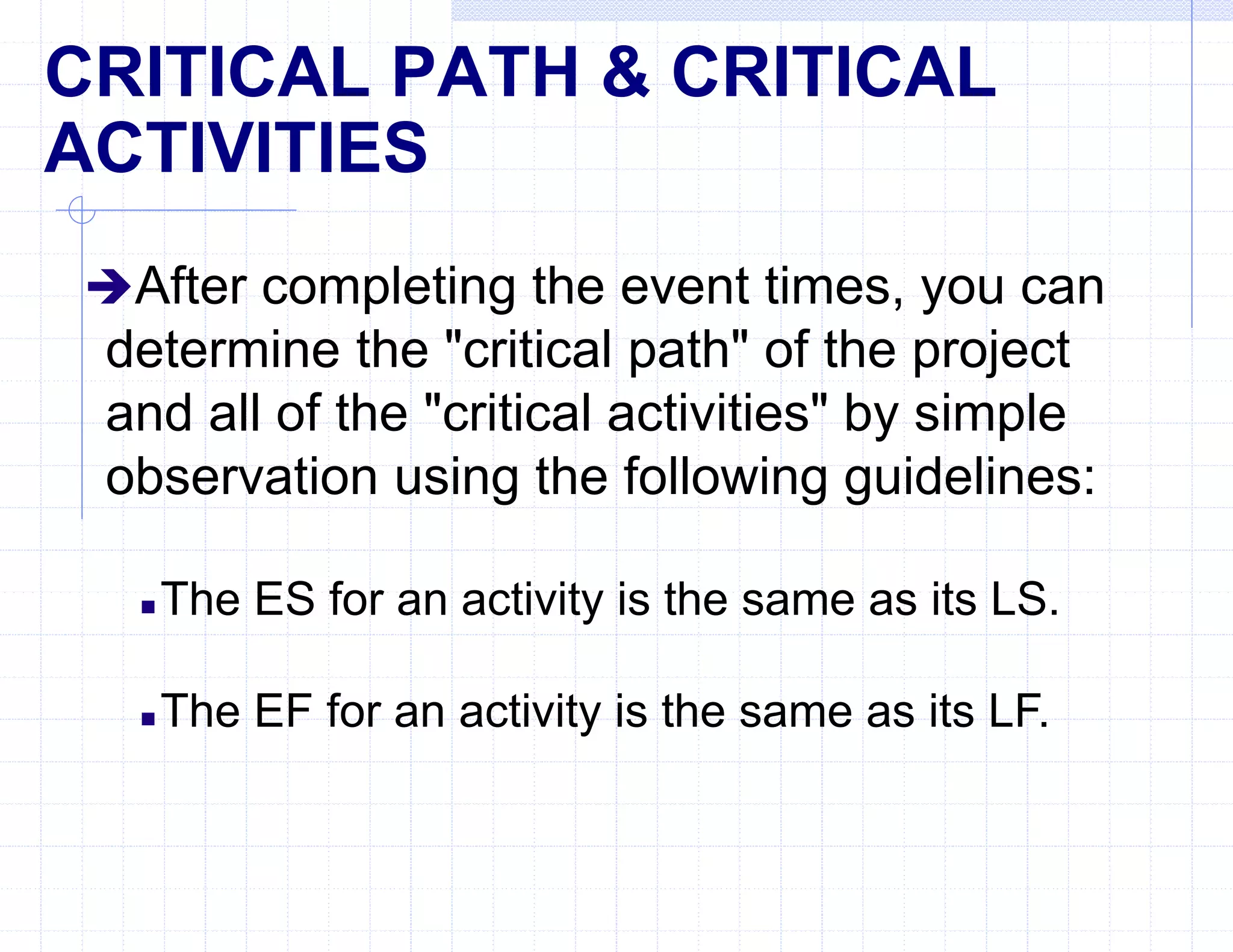 CRITICAL PATH & CRITICAL ACTIVITIES

➔After completing the event times, you can determine the "critical path" of the project and all of the "critical activities" by simple observation using the following guidelines:

▪The ES for an activity is the same as its LS.

▪The EF for an activity is the same as its LF.